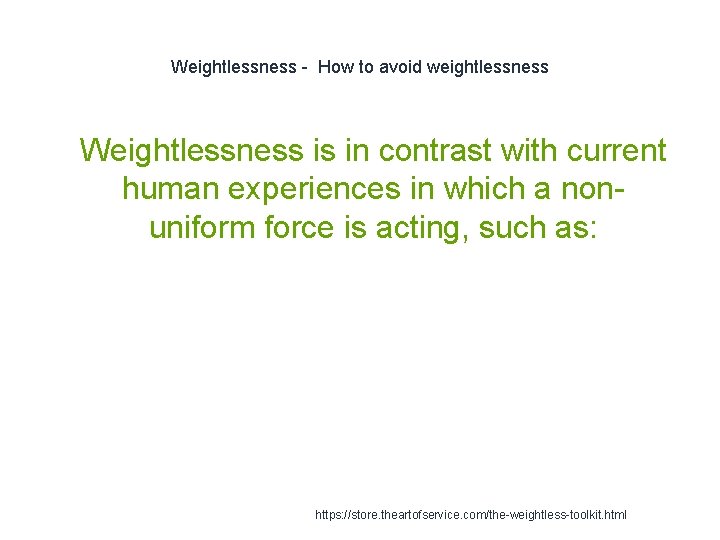 Weightlessness - How to avoid weightlessness

Weightlessness is in contrast with current human experiences in which a non-uniform force is acting, such as:

https://store.theartofservice.com/the-weightless-toolkit.html